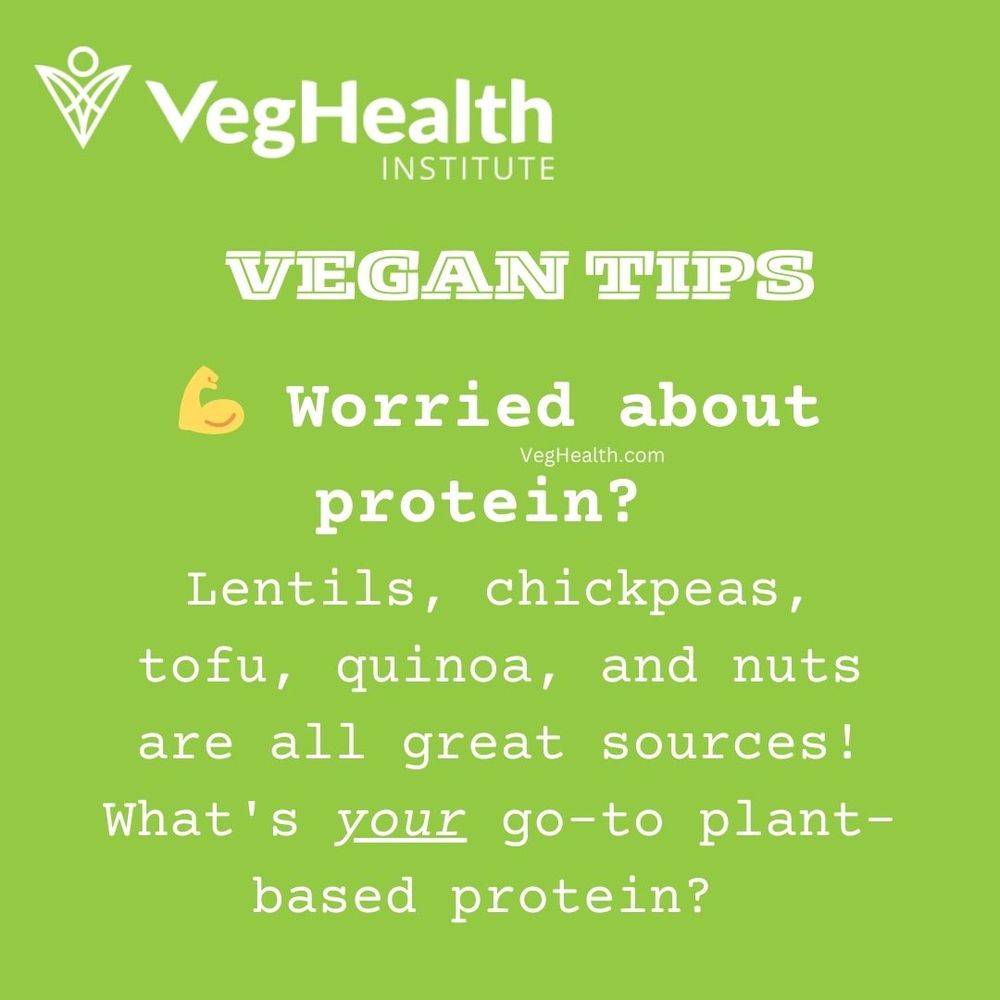 VegHealth
INSTITUTE

VEGAN TIPS

💪 Worried about protein?

VegHealth.com

Lentils, chickpeas, tofu, quinoa, and nuts are all great sources! What's your go-to plant-based protein?